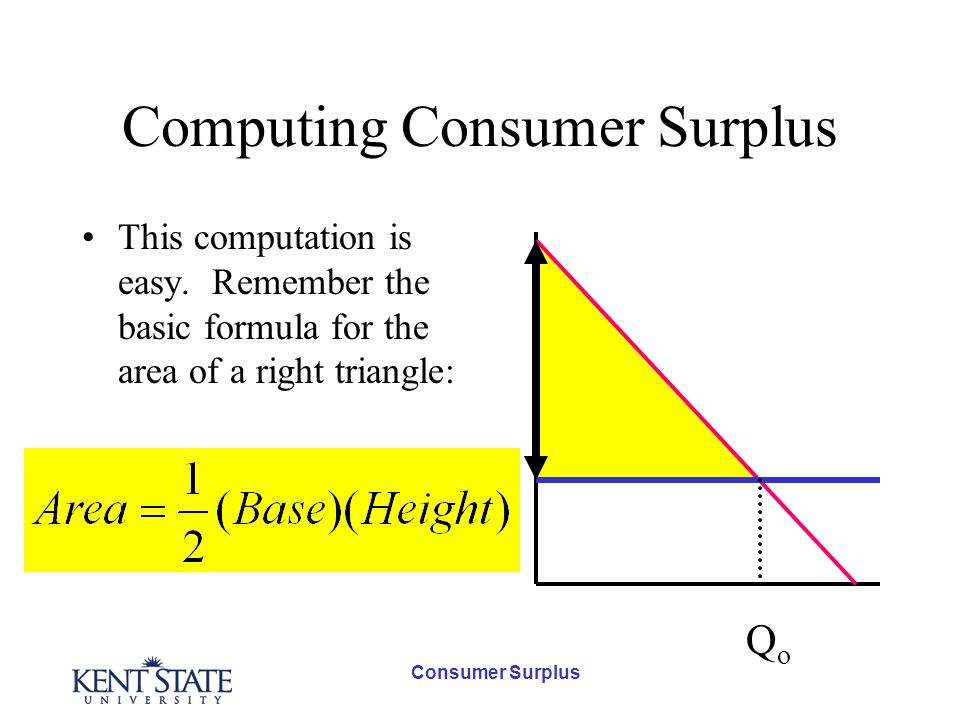 Computing Consumer Surplus

• This computation is easy. Remember the basic formula for the area of a right triangle:

$Area = \frac{1}{2}(Base)(Height)$

$Q_o$

KENT STATE UNIVERSITY

Consumer Surplus